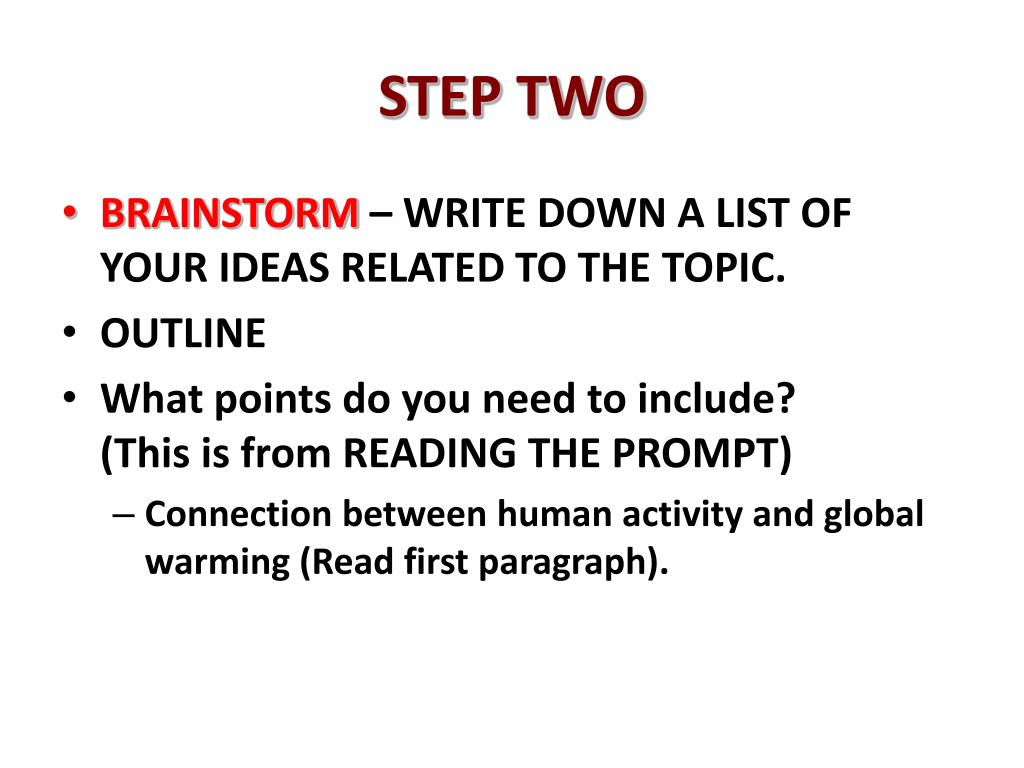 STEP TWO

• BRAINSTORM – WRITE DOWN A LIST OF YOUR IDEAS RELATED TO THE TOPIC.
• OUTLINE
• What points do you need to include? (This is from READING THE PROMPT)
– Connection between human activity and global warming (Read first paragraph).